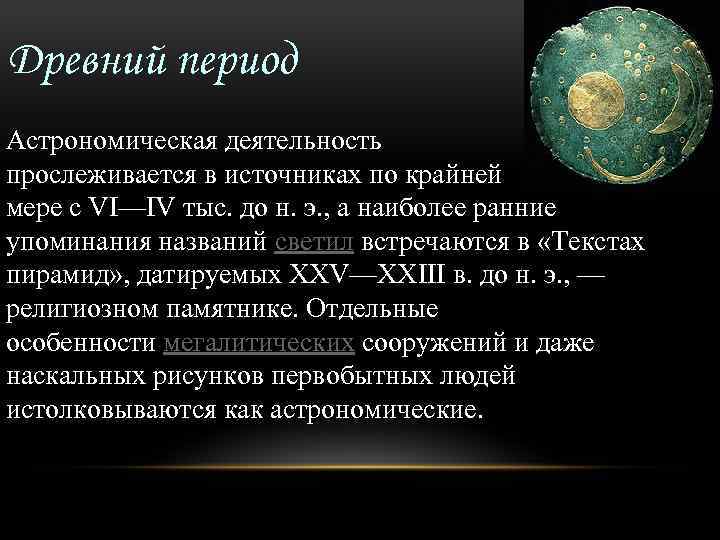 Древний период

Астрономическая деятельность прослеживается в источниках по крайней мере с VI—IV тыс. до н. э., а наиболее ранние упоминания названий светил встречаются в «Текстах пирамид», датируемых XXV—XXIII в. до н. э., — религиозном памятнике. Отдельные особенности мегалитических сооружений и даже наскальных рисунков первобытных людей истолковываются как астрономические.